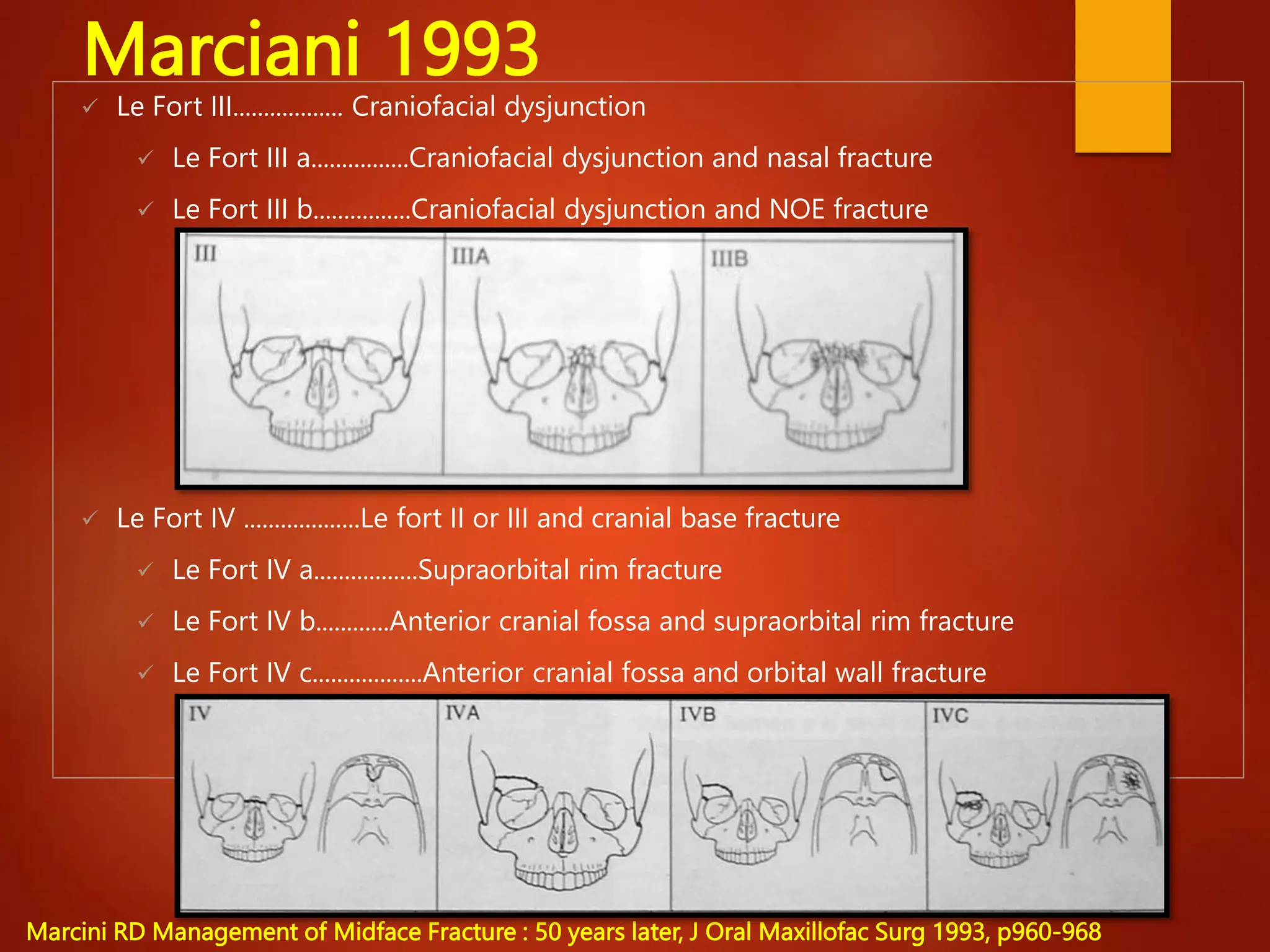 Marciani 1993

✓ Le Fort III.................. Craniofacial dysjunction

✓ Le Fort III a................Craniofacial dysjunction and nasal fracture

✓ Le Fort III b................Craniofacial dysjunction and NOE fracture

III

IIIA

IIIB

✓ Le Fort IV ...................Le fort II or III and cranial base fracture

✓ Le Fort IV a.................Supraorbital rim fracture

✓ Le Fort IV b............Anterior cranial fossa and supraorbital rim fracture

✓ Le Fort IV c..................Anterior cranial fossa and orbital wall fracture

IV

IVA

IVB

IVC

Marcini RD Management of Midface Fracture : 50 years later, J Oral Maxillofac Surg 1993, p960-968